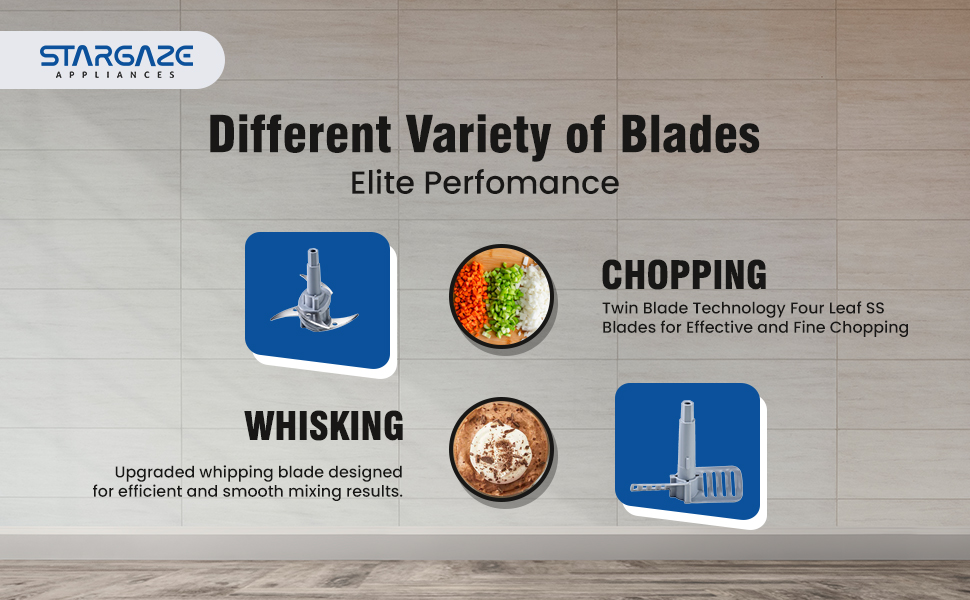 STARGAZE
APPLIANCES

Different Variety of Blades
Elite Perfomance

CHOPPING
Twin Blade Technology Four Leaf SS Blades for Effective and Fine Chopping

WHISKING
Upgraded whipping blade designed for efficient and smooth mixing results.